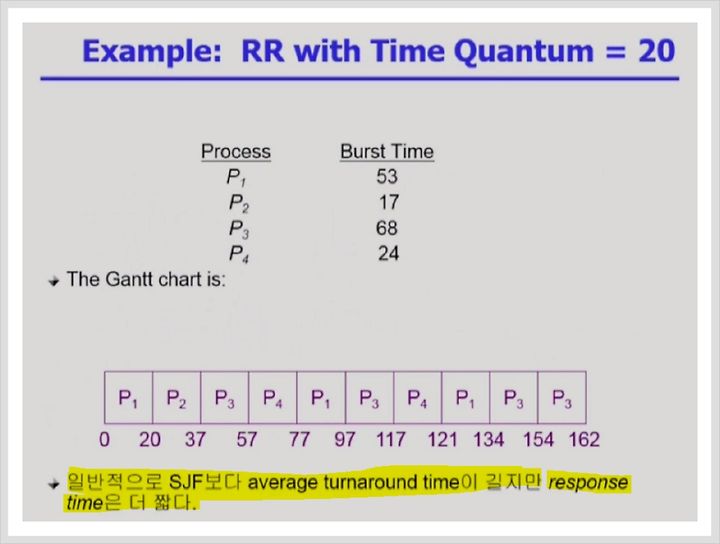 Example: RR with Time Quantum = 20

| Process | Burst Time |
|---|---|
| $P_1$ | 53 |
| $P_2$ | 17 |
| $P_3$ | 68 |
| $P_4$ | 24 |

The Gantt chart is:

| $P_1$ | $P_2$ | $P_3$ | $P_4$ | $P_1$ | $P_3$ | $P_4$ | $P_1$ | $P_3$ | $P_3$ |
|---|---|---|---|---|---|---|---|---|---|

0 20 37 57 77 97 117 121 134 154 162

일반적으로 SJF보다 average turnaround time이 길지만 response time은 더 짧다.